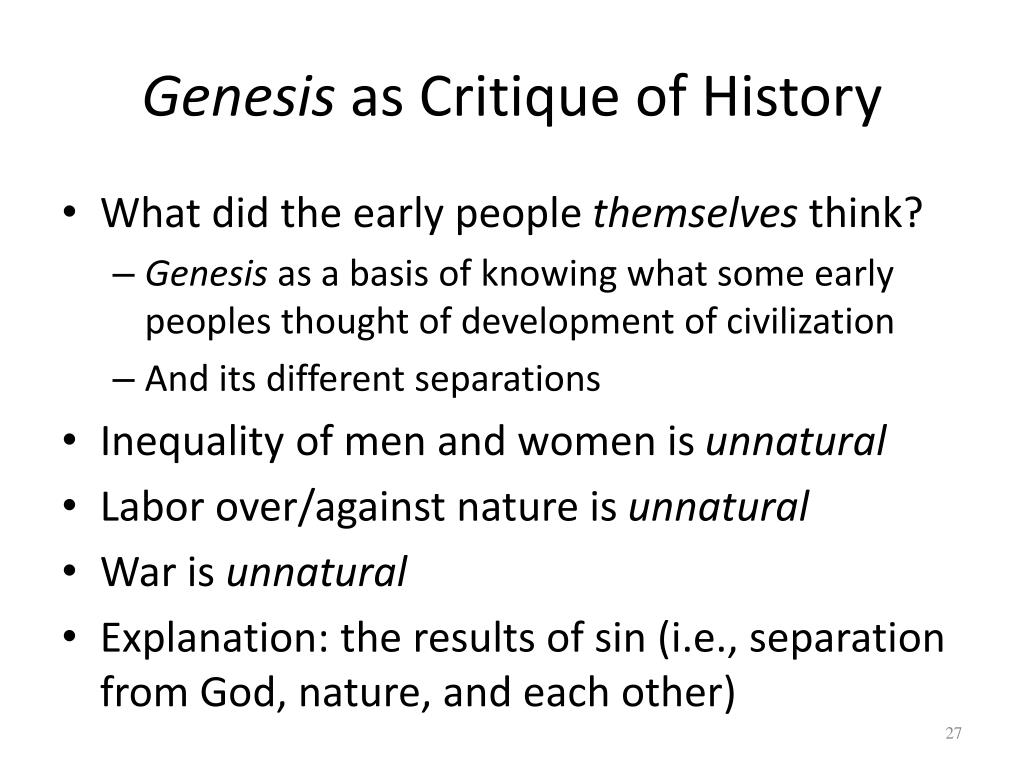 Genesis as Critique of History

• What did the early people themselves think?
– Genesis as a basis of knowing what some early peoples thought of development of civilization
– And its different separations
• Inequality of men and women is unnatural
• Labor over/against nature is unnatural
• War is unnatural
• Explanation: the results of sin (i.e., separation from God, nature, and each other)

27